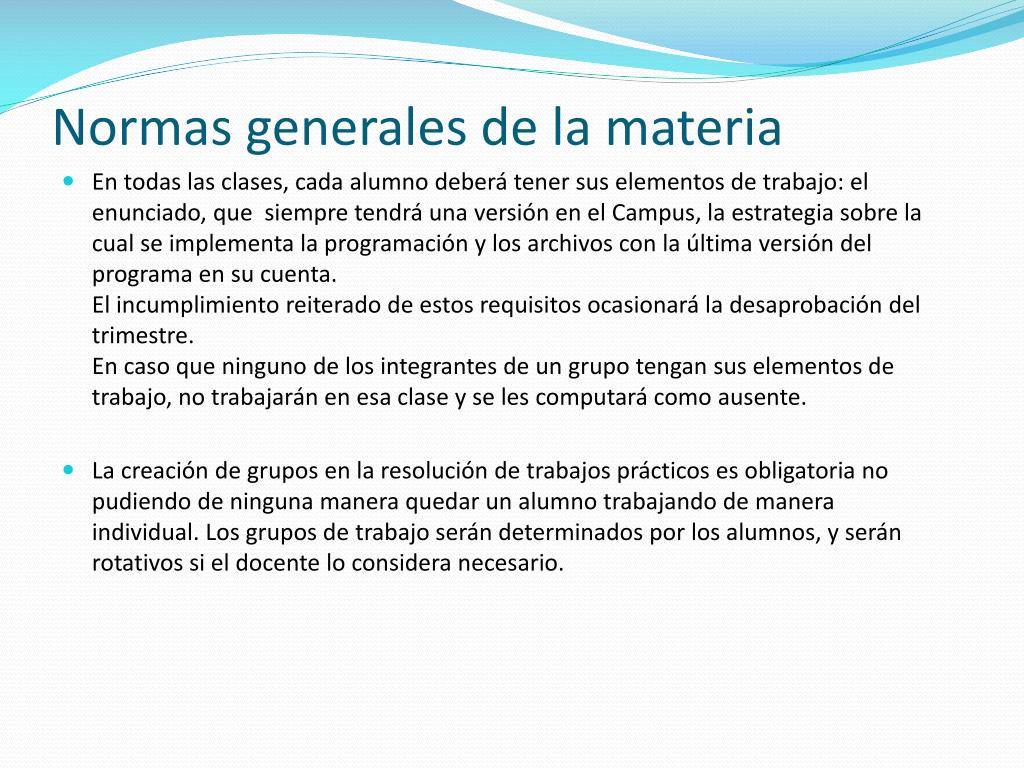 Normas generales de la materia

En todas las clases, cada alumno deberá tener sus elementos de trabajo: el enunciado, que siempre tendrá una versión en el Campus, la estrategia sobre la cual se implementa la programación y los archivos con la última versión del programa en su cuenta.
El incumplimiento reiterado de estos requisitos ocasionará la desaprobación del trimestre.
En caso que ninguno de los integrantes de un grupo tengan sus elementos de trabajo, no trabajarán en esa clase y se les computará como ausente.

La creación de grupos en la resolución de trabajos prácticos es obligatoria no pudiendo de ninguna manera quedar un alumno trabajando de manera individual. Los grupos de trabajo serán determinados por los alumnos, y serán rotativos si el docente lo considera necesario.